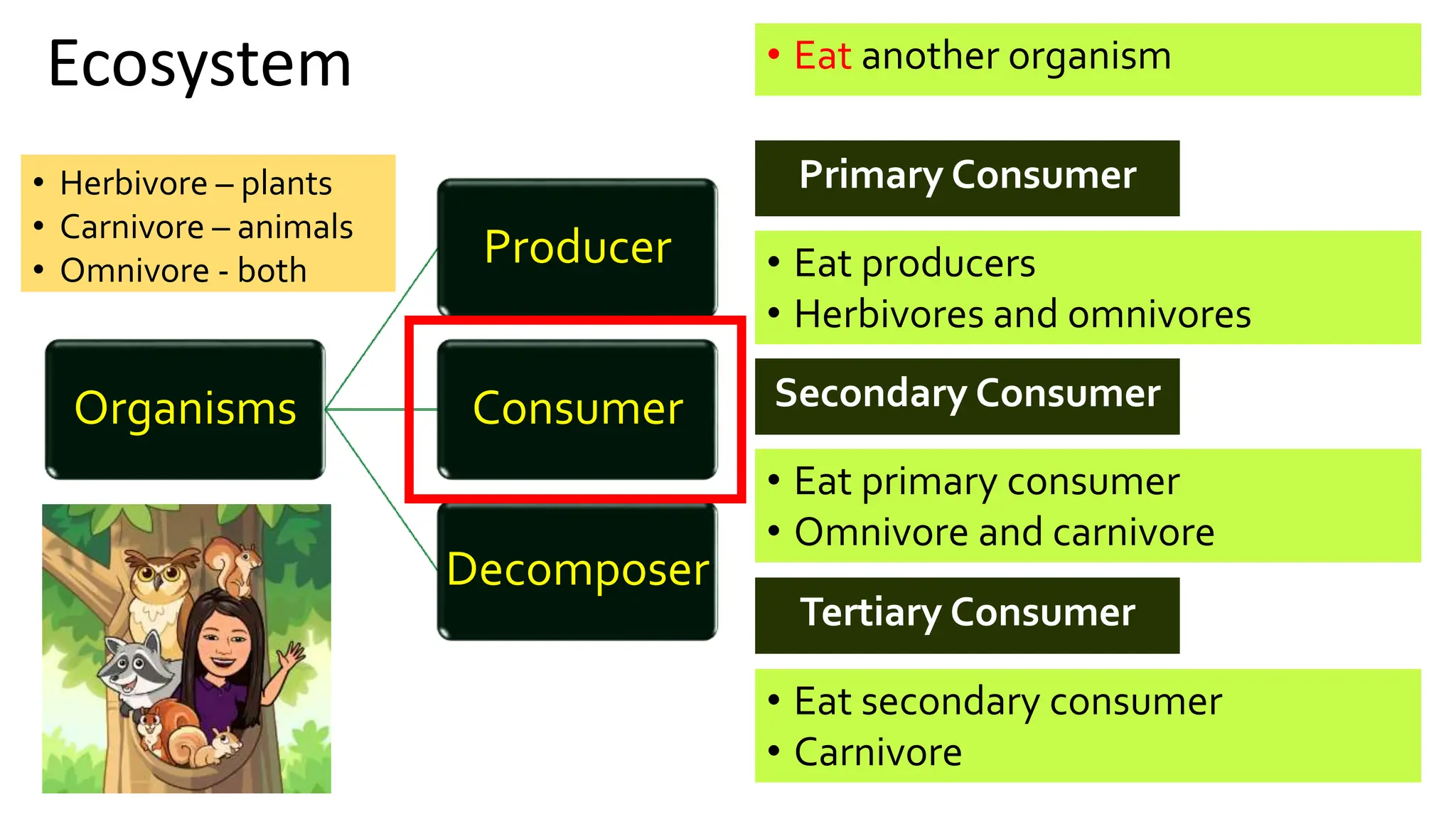 Ecosystem

• Herbivore – plants
• Carnivore – animals
• Omnivore - both

Organisms

Producer

Consumer

Decomposer

• Eat another organism

Primary Consumer

• Eat producers
• Herbivores and omnivores

Secondary Consumer

• Eat primary consumer
• Omnivore and carnivore

Tertiary Consumer

• Eat secondary consumer
• Carnivore